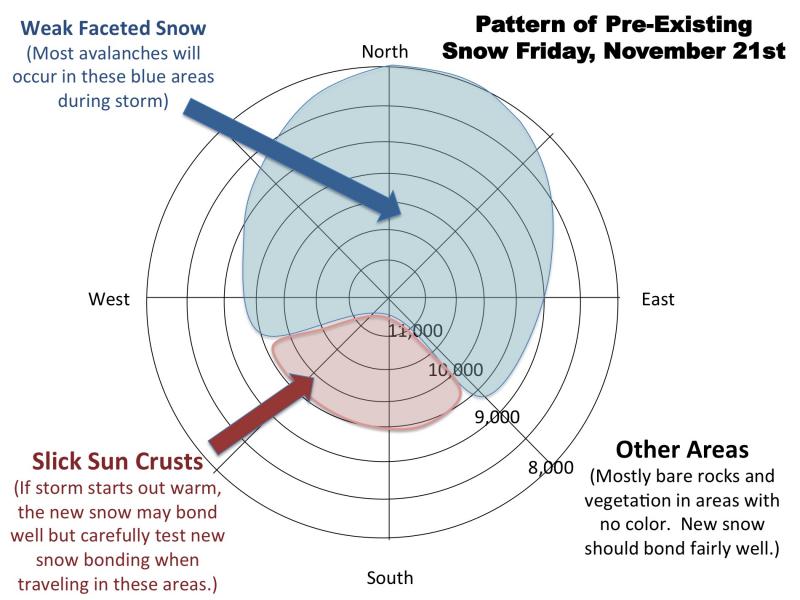 Weak Faceted Snow
(Most avalanches will occur in these blue areas during storm)

Pattern of Pre-Existing Snow Friday, November 21st

North

West

East

South

11,000

10,000

9,000

8,000

Slick Sun Crusts
(If storm starts out warm, the new snow may bond well but carefully test new snow bonding when traveling in these areas.)

Other Areas
(Mostly bare rocks and vegetation in areas with no color. New snow should bond fairly well.)